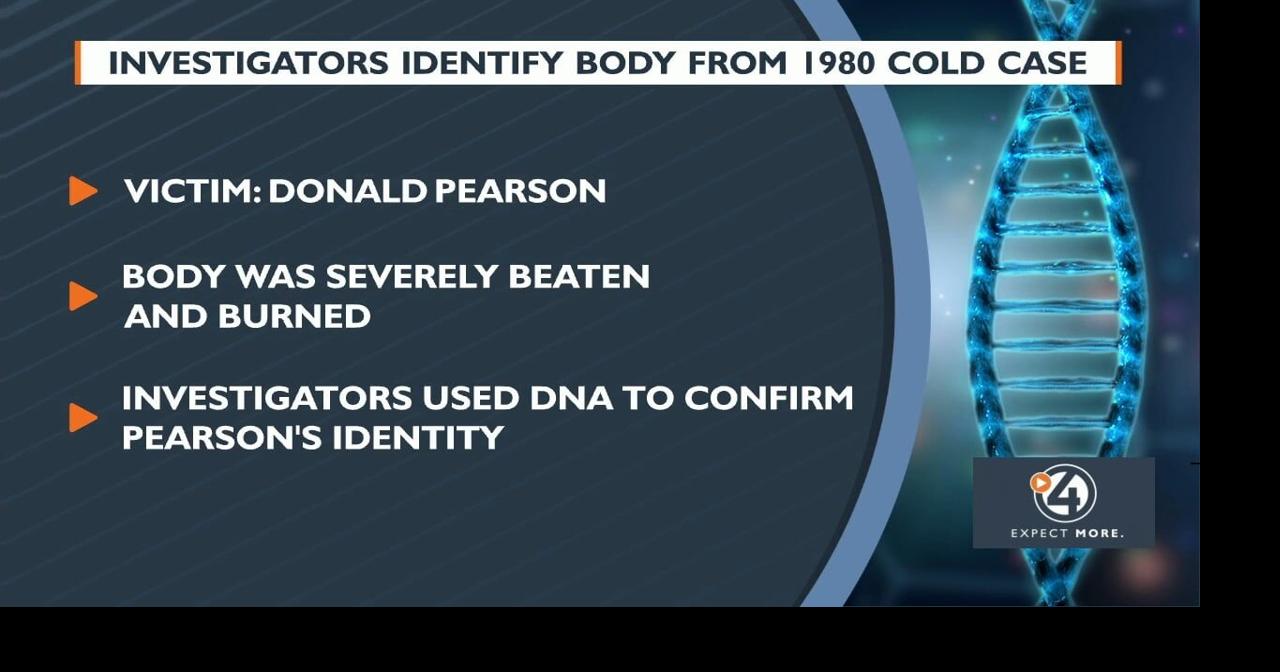 INVESTIGATORS IDENTIFY BODY FROM 1980 COLD CASE

VICTIM: DONALD PEARSON

BODY WAS SEVERELY BEATEN AND BURNED

INVESTIGATORS USED DNA TO CONFIRM PEARSON'S IDENTITY

4

EXPECT MORE.